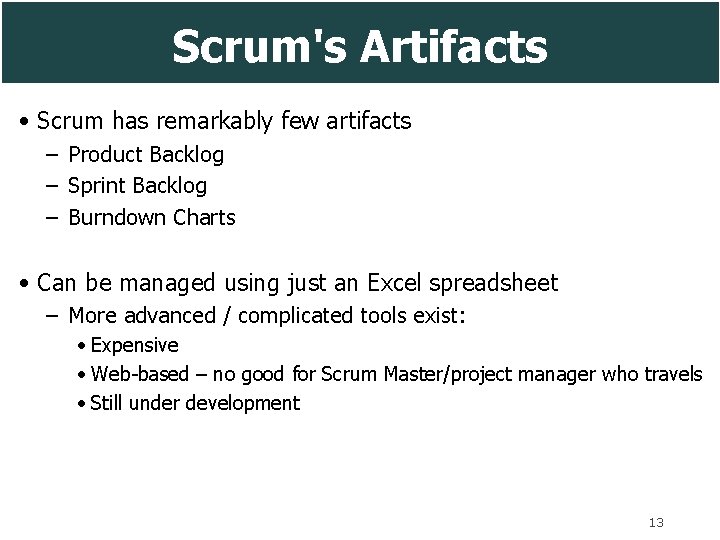 Scrum's Artifacts

• Scrum has remarkably few artifacts
– Product Backlog
– Sprint Backlog
– Burndown Charts

• Can be managed using just an Excel spreadsheet
– More advanced / complicated tools exist:
• Expensive
• Web-based – no good for Scrum Master/project manager who travels
• Still under development

13